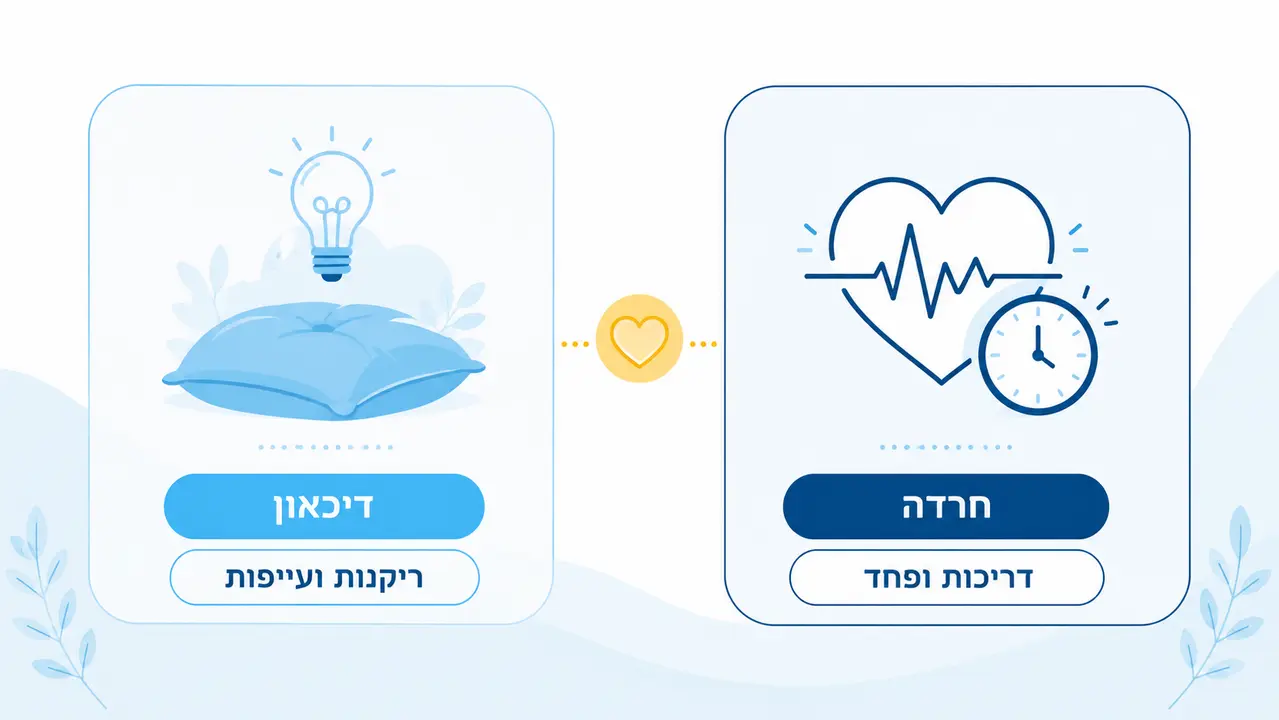 חרדה

דריכות ופחד

דיכאון

ריקנות ועייפות